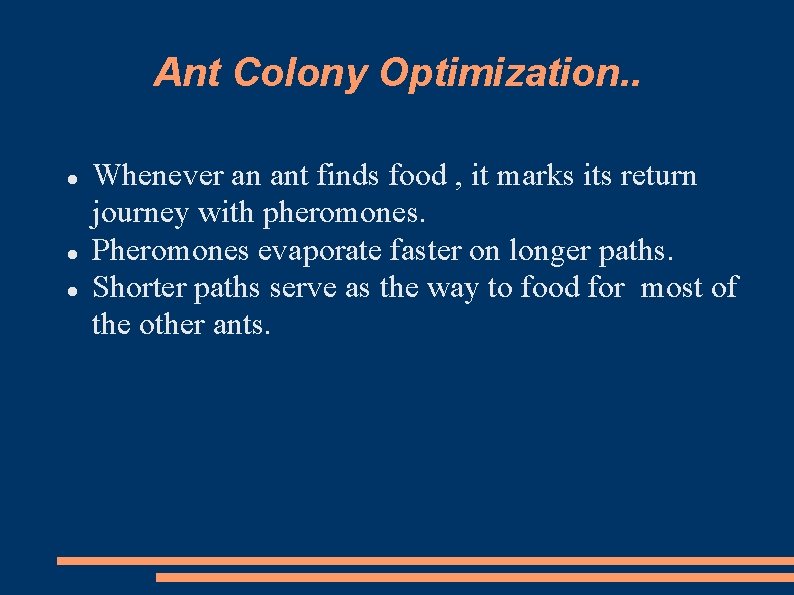 Ant Colony Optimization..

- Whenever an ant finds food , it marks its return journey with pheromones.
- Pheromones evaporate faster on longer paths.
- Shorter paths serve as the way to food for most of the other ants.